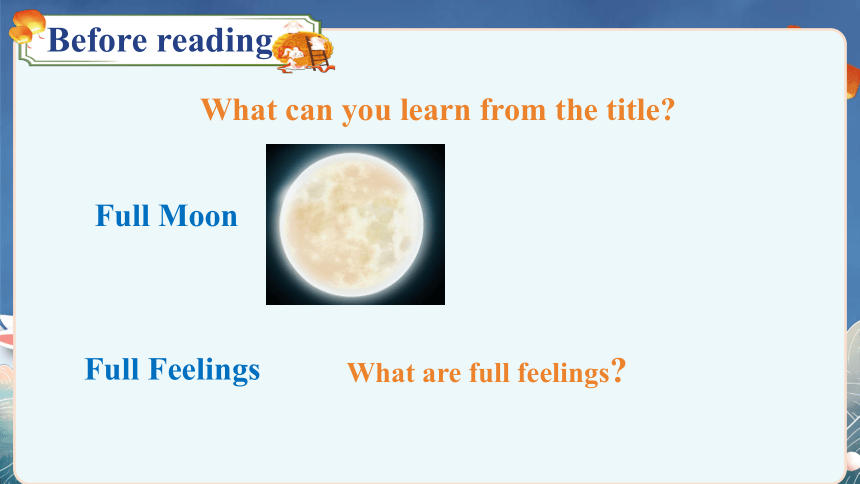 Before reading

What can you learn from the title?

Full Moon

Full Feelings

What are full feelings?